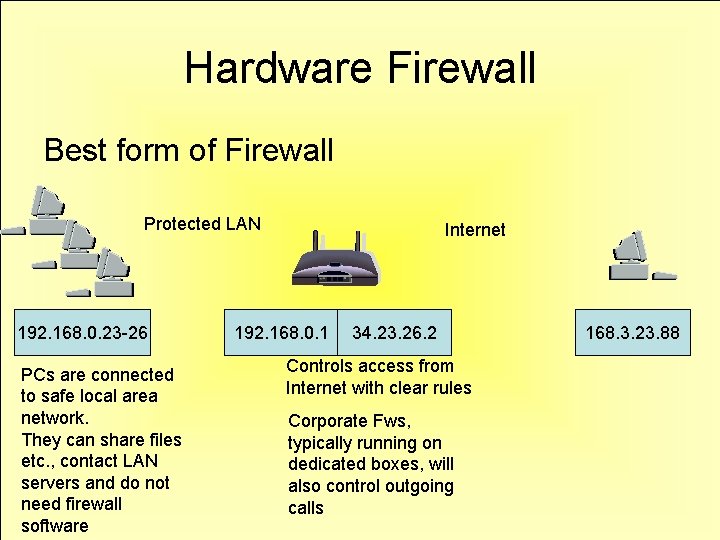 Hardware Firewall

Best form of Firewall

Protected LAN

Internet

192.168.0.23-26

192.168.0.1

34.23.26.2

168.3.23.88

PCs are connected to safe local area network.
They can share files etc., contact LAN servers and do not need firewall software

Controls access from Internet with clear rules

Corporate Fws, typically running on dedicated boxes, will also control outgoing calls